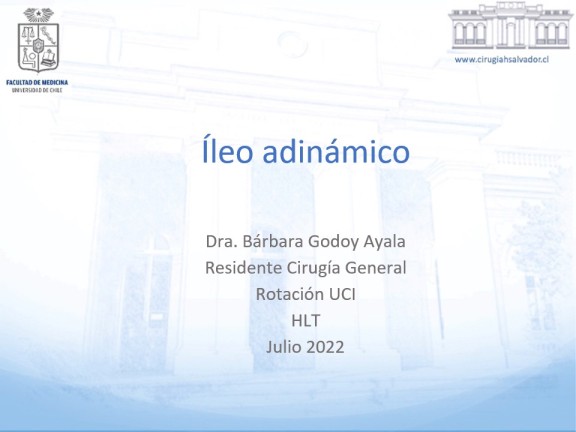 FACULTAD DE MEDICINA
UNIVERSIDAD DE CHILE

www.cirugiahsalvador.cl

Íleo adinámico

Dra. Bárbara Godoy Ayala
Residente Cirugía General
Rotación UCI
HLT
Julio 2022